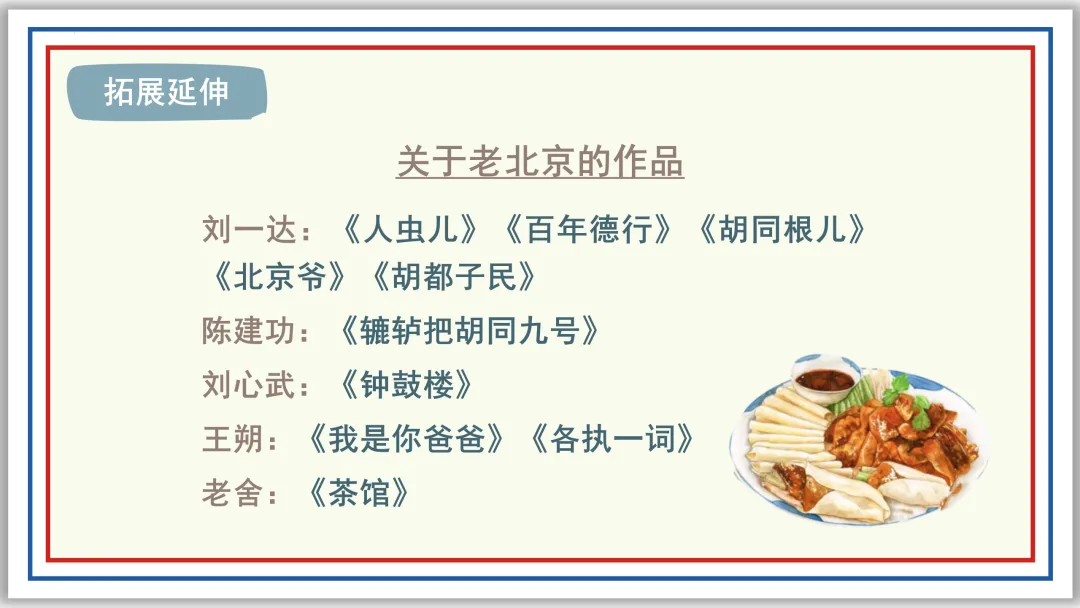 拓展延伸

关于老北京的作品

刘一达：《人虫儿》《百年德行》《胡同根儿》《北京爷》《胡都子民》

陈建功：《辘轳把胡同九号》

刘心武：《钟鼓楼》

王朔：《我是你爸爸》《各执一词》

老舍：《茶馆》